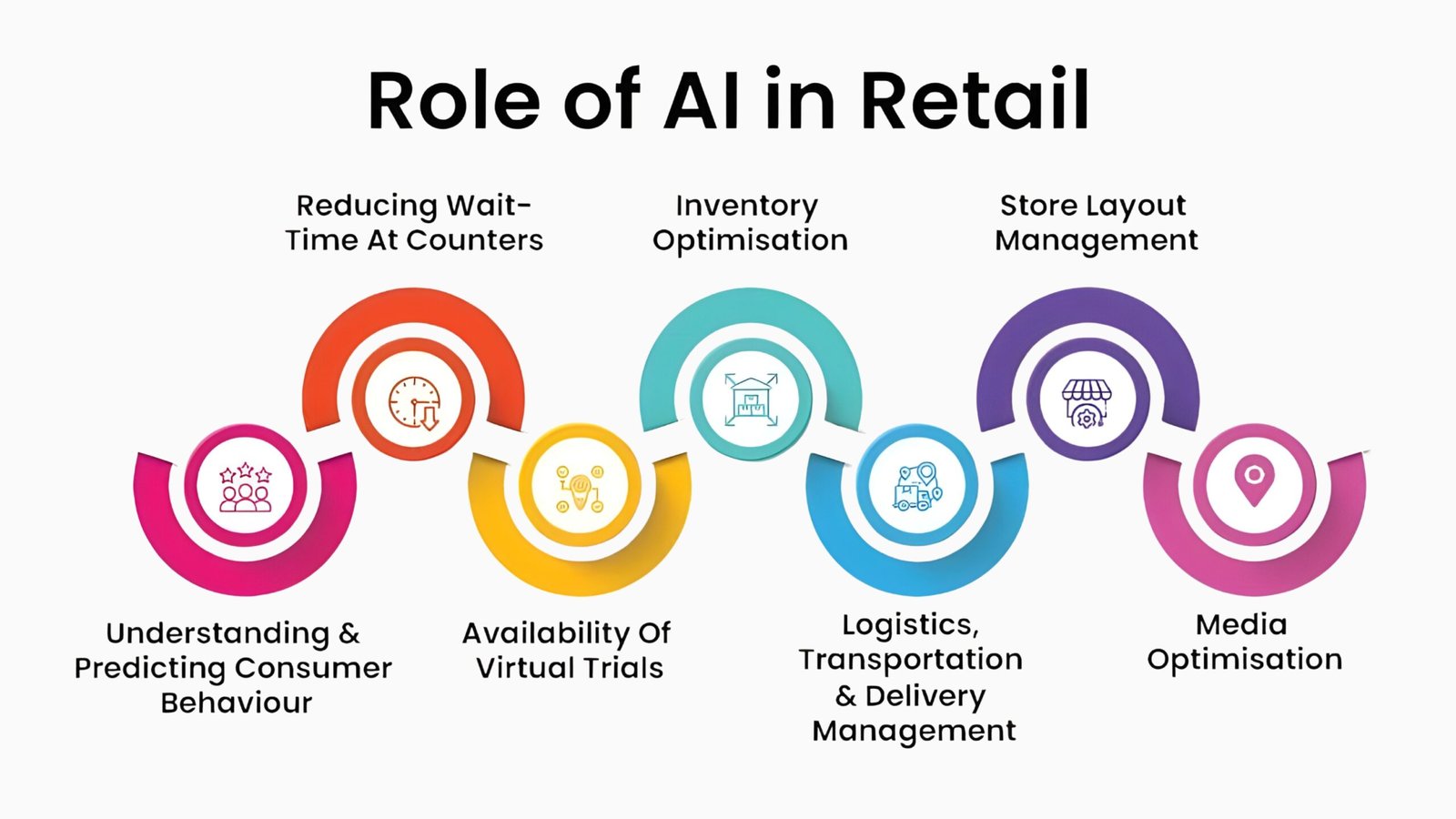 Role of AI in Retail

Reducing Wait-Time At Counters

Inventory Optimisation

Store Layout Management

Understanding & Predicting Consumer Behaviour

Availability Of Virtual Trials

Logistics, Transportation & Delivery Management

Media Optimisation